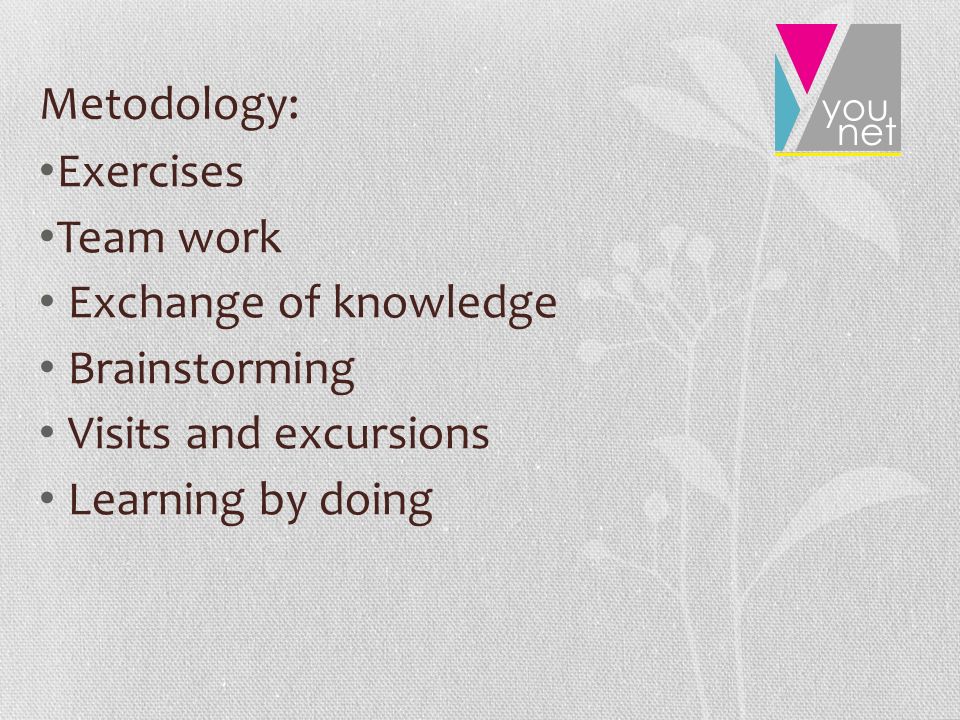 you net

Metodology:
•Exercises
•Team work
• Exchange of knowledge
• Brainstorming
• Visits and excursions
• Learning by doing